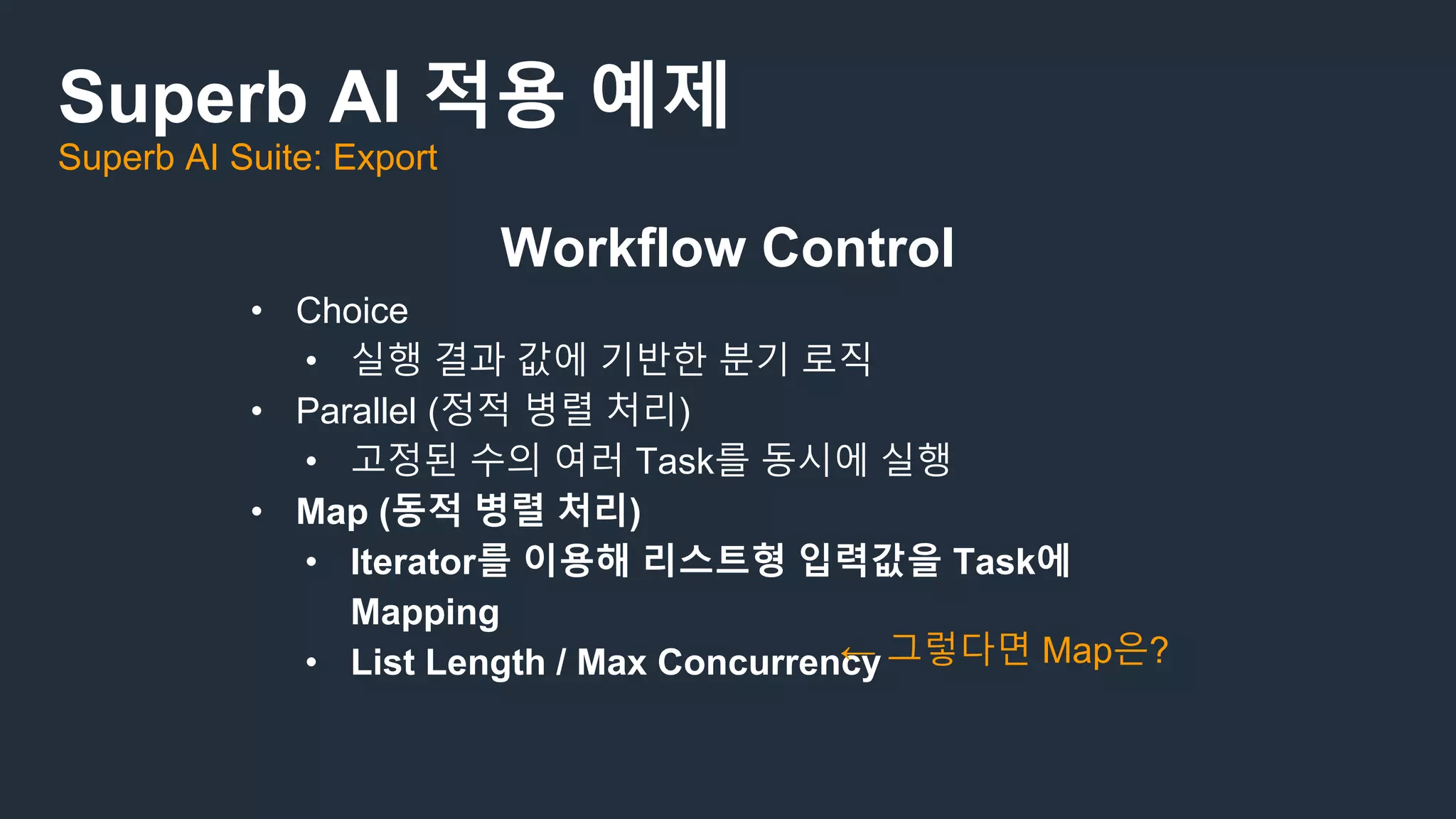 Superb AI 적용 예제
Superb AI Suite: Export

Workflow Control

• Choice
  • 실행 결과 값에 기반한 분기 로직
• Parallel (정적 병렬 처리)
  • 고정된 수의 여러 Task를 동시에 실행
• Map (동적 병렬 처리)
  • Iterator를 이용해 리스트형 입력값을 Task에 Mapping
  • List Length / Max Concurrency

← 그렇다면 Map은?